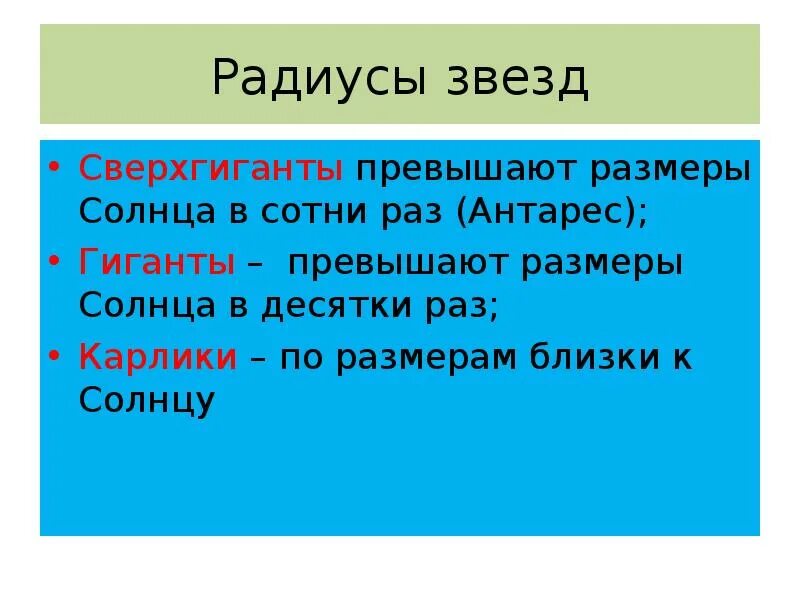 Радиусы звезд

• Сверхгиганты превышают размеры Солнца в сотни раз (Антарес);
• Гиганты – превышают размеры Солнца в десятки раз;
• Карлики – по размерам близки к Солнцу